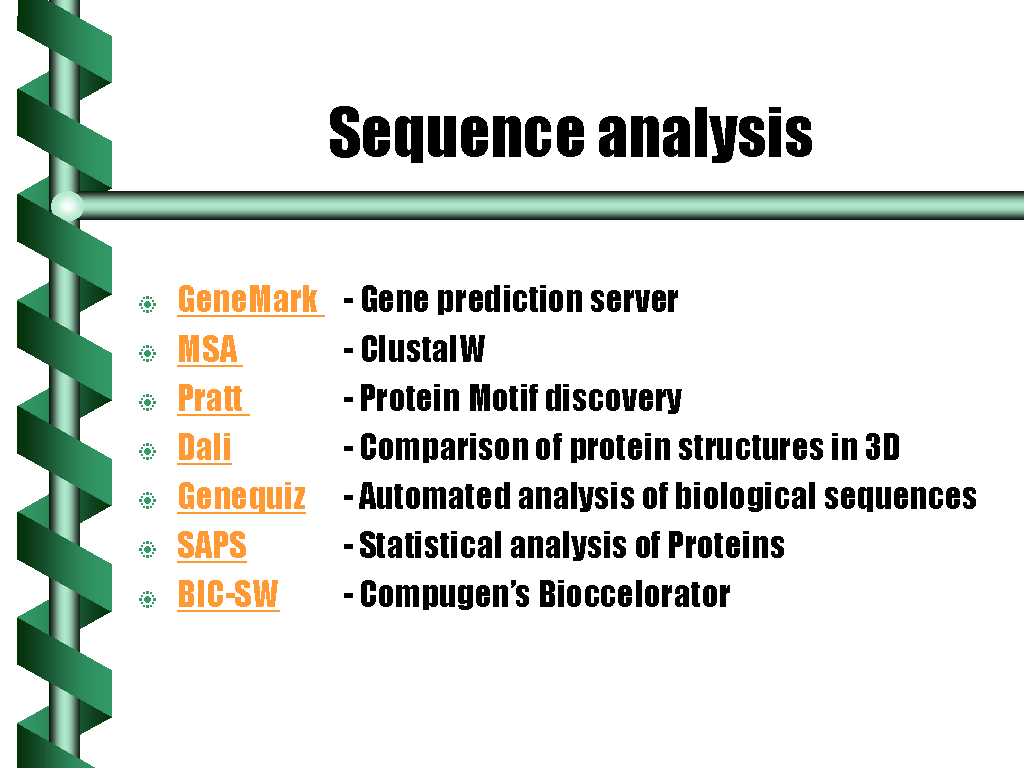 Sequence analysis

• GeneMark - Gene prediction server
• MSA - ClustalW
• Pratt - Protein Motif discovery
• Dali - Comparison of protein structures in 3D
• Genequiz - Automated analysis of biological sequences
• SAPS - Statistical analysis of Proteins
• BIC-SW - Compugen's Bioccelorator